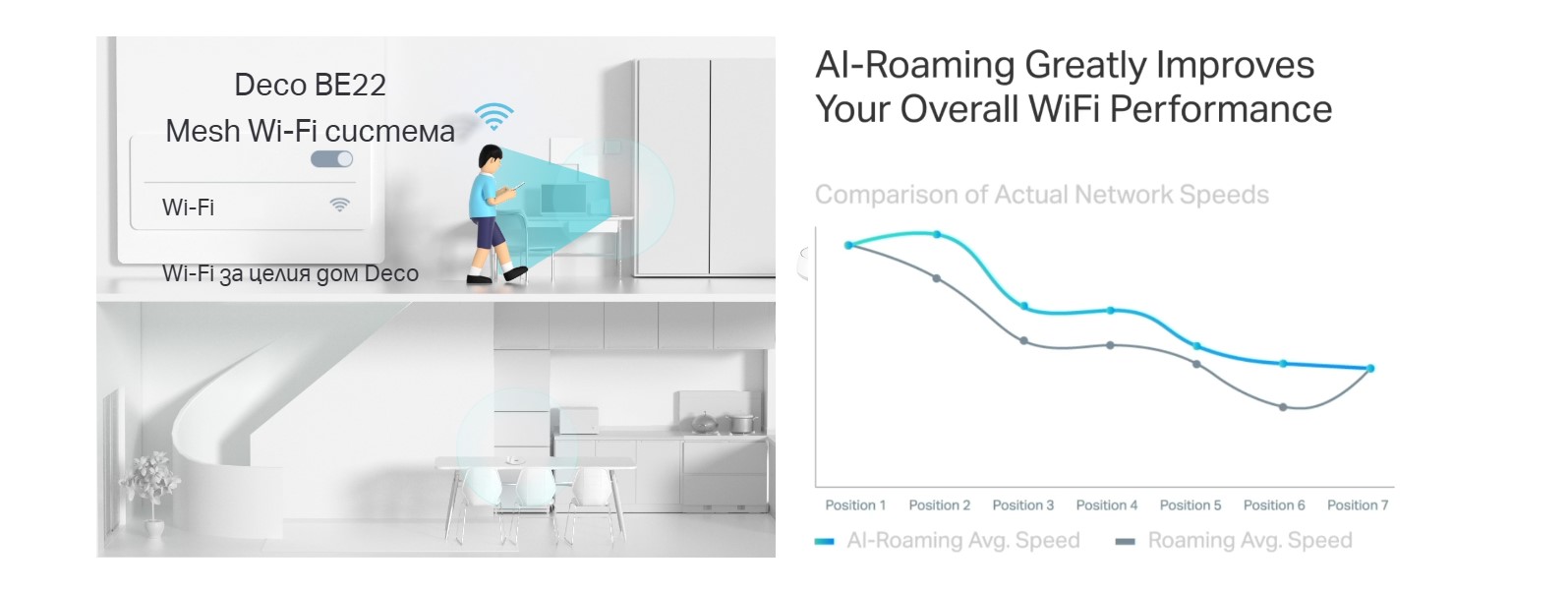 Deco BE22
Mesh Wi-Fi система

Wi-Fi

Wi-Fi за целия дом Deco

AI-Roaming Greatly Improves Your Overall WiFi Performance

Comparison of Actual Network Speeds

Position 1 Position 2 Position 3 Position 4 Position 5 Position 6 Position 7

AI-Roaming Avg. Speed Roaming Avg. Speed